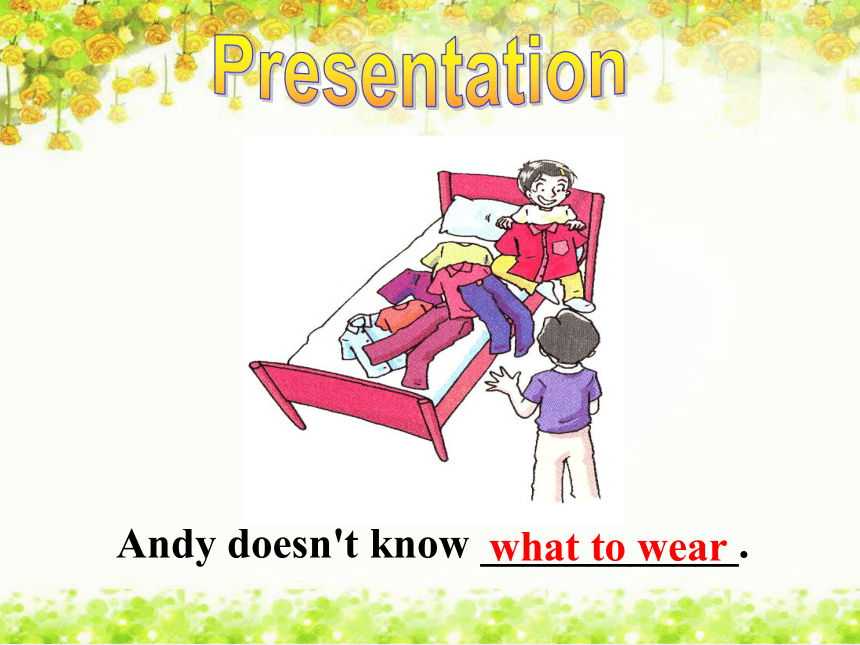 Presentation

Andy doesn't know what to wear.